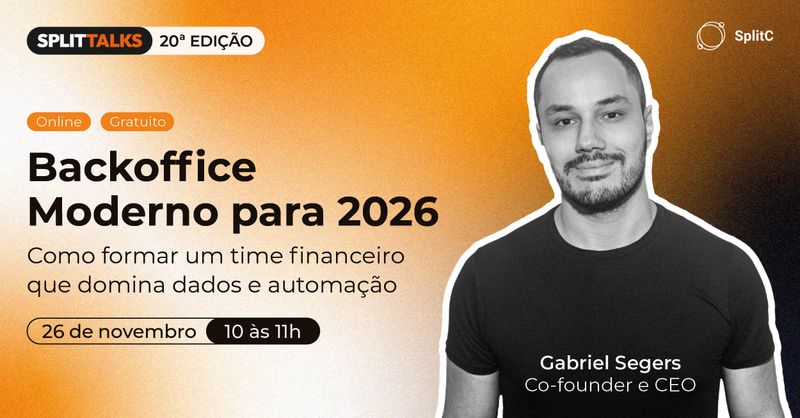 SPLITTALKS 20ª EDIÇÃO

SplitC

Online Gratuito

Backoffice Moderno para 2026

Como formar um time financeiro que domina dados e automação

26 de novembro 10 às 11h

Gabriel Segers
Co-founder e CEO